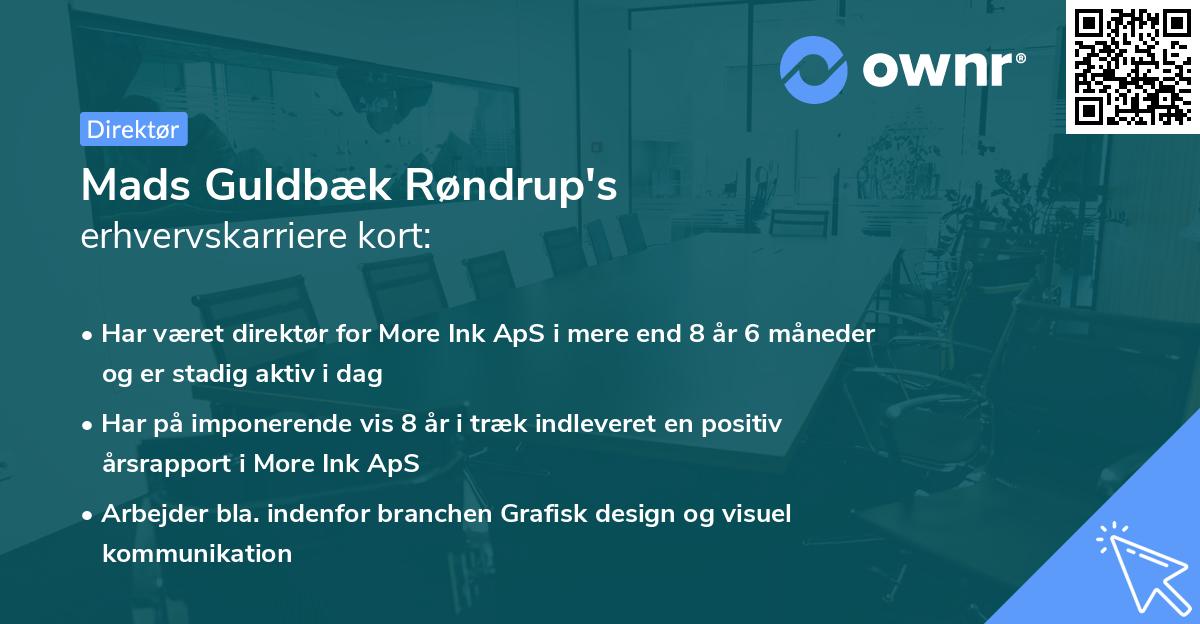 ownr®

Direktør

Mads Guldbæk Røndrup's erhvervskarriere kort:

• Har været direktør for More Ink ApS i mere end 8 år 6 måneder og er stadig aktiv i dag

• Har på imponerende vis 8 år i træk indleveret en positiv årsrapport i More Ink ApS

• Arbejder bla. indenfor branchen Grafisk design og visuel kommunikation